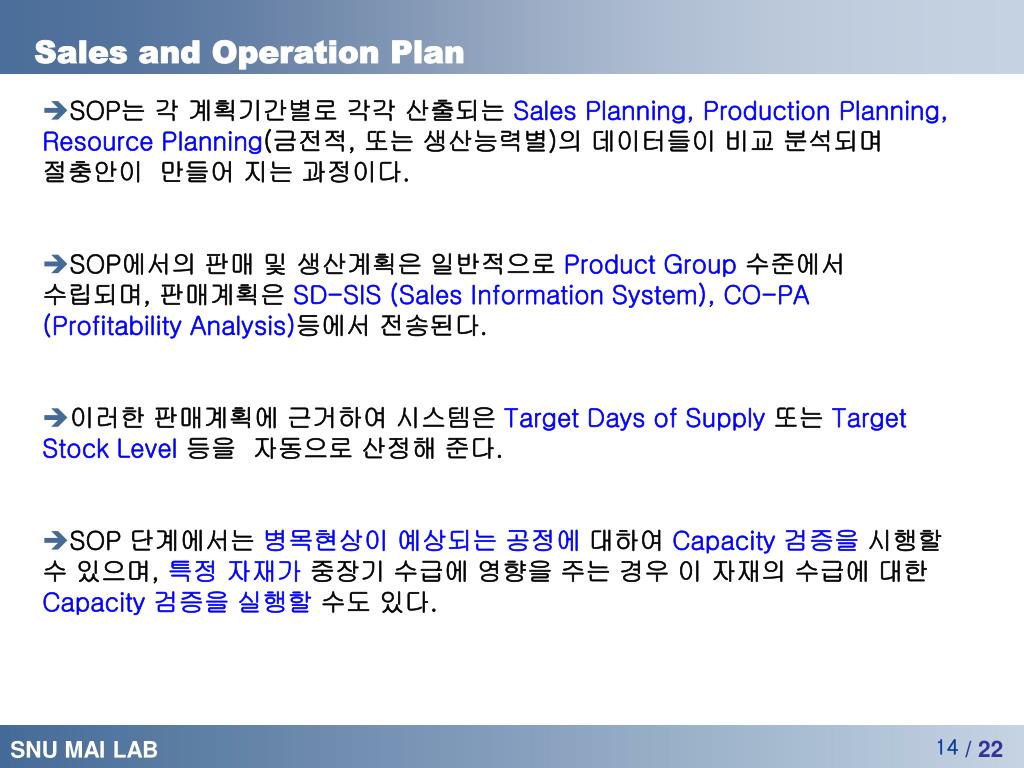 Sales and Operation Plan

➔SOP는 각 계획기간별로 각각 산출되는 Sales Planning, Production Planning, Resource Planning(금전적, 또는 생산능력별)의 데이터들이 비교 분석되며 절충안이 만들어 지는 과정이다.

➔SOP에서의 판매 및 생산계획은 일반적으로 Product Group 수준에서 수립되며, 판매계획은 SD-SIS (Sales Information System), CO-PA (Profitability Analysis)등에서 전송된다.

➔이러한 판매계획에 근거하여 시스템은 Target Days of Supply 또는 Target Stock Level 등을 자동으로 산정해 준다.

➔SOP 단계에서는 병목현상이 예상되는 공정에 대하여 Capacity 검증을 시행할 수 있으며, 특정 자재가 중장기 수급에 영향을 주는 경우 이 자재의 수급에 대한 Capacity 검증을 실행할 수도 있다.

SNU MAI LAB

14 / 22